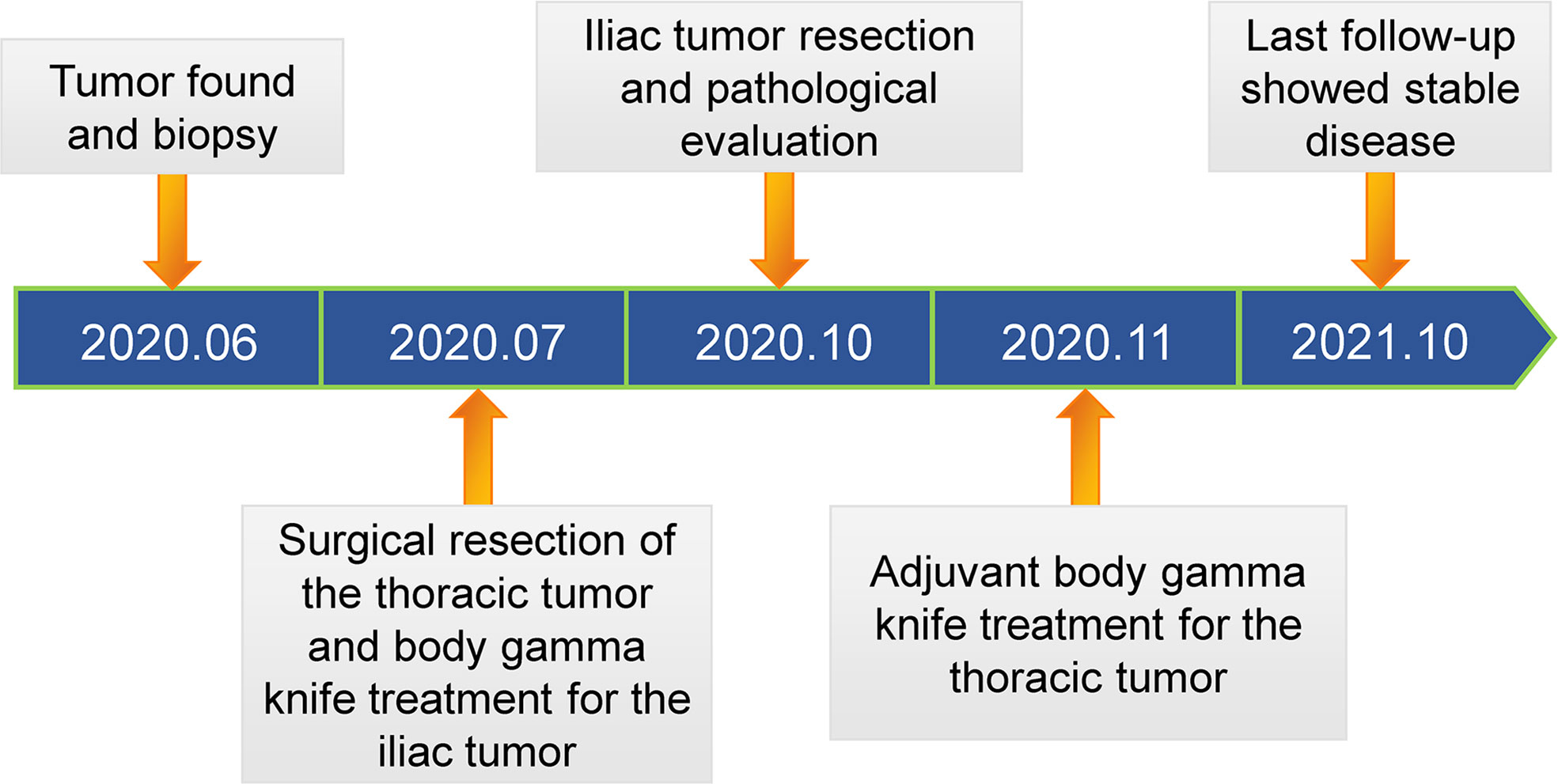 Tumor found and biopsy

Iliac tumor resection and pathological evaluation

Last follow-up showed stable disease

2020.06

2020.07

2020.10

2020.11

2021.10

Surgical resection of the thoracic tumor and body gamma knife treatment for the iliac tumor

Adjuvant body gamma knife treatment for the thoracic tumor